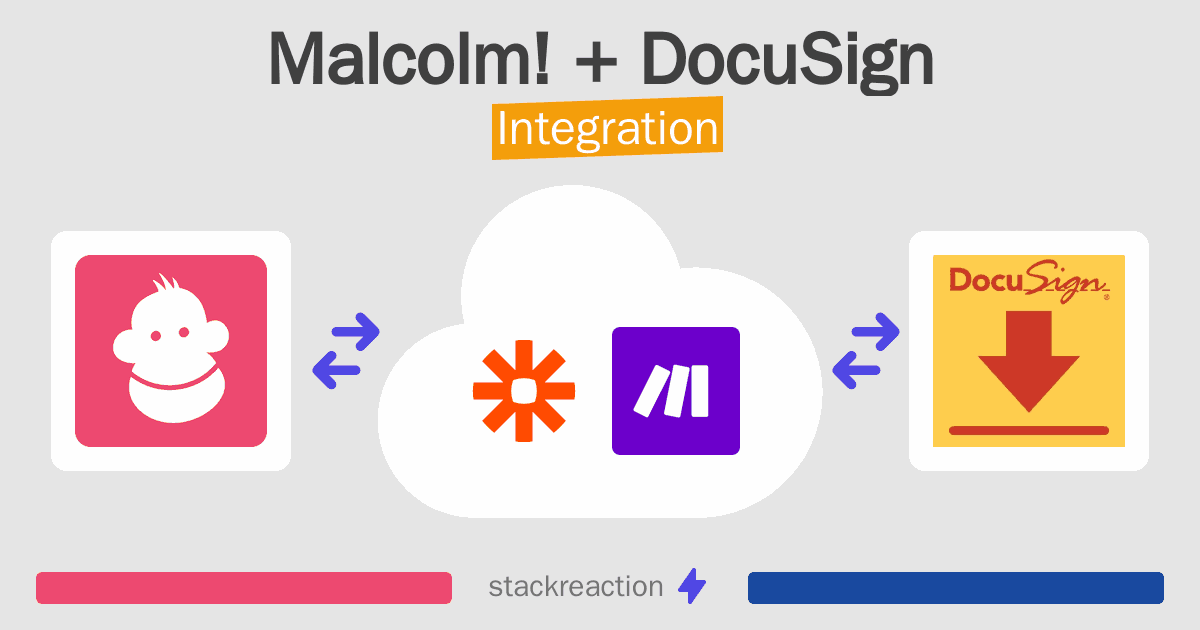 Malcolm! + DocuSign

Integration

DocuSign

stackreaction